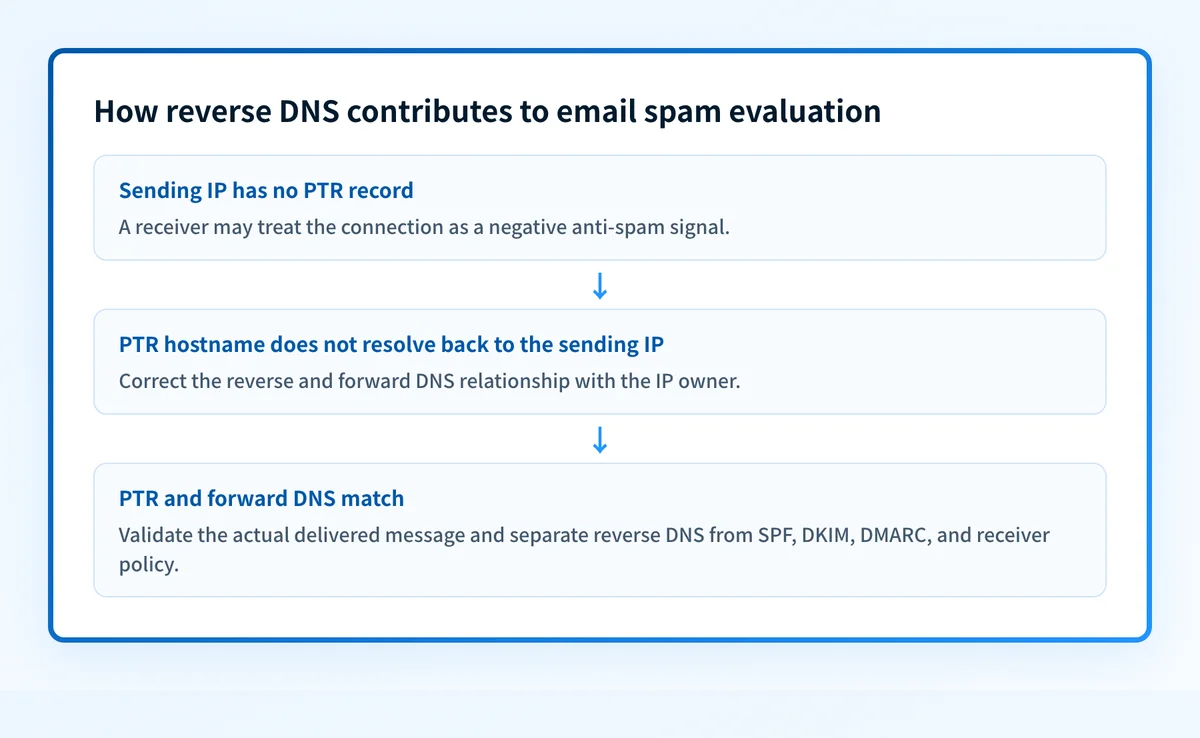 How reverse DNS contributes to email spam evaluation

Sending IP has no PTR record

A receiver may treat the connection as a negative anti-spam signal.

↓

PTR hostname does not resolve back to the sending IP

Correct the reverse and forward DNS relationship with the IP owner.

↓

PTR and forward DNS match

Validate the actual delivered message and separate reverse DNS from SPF, DKIM, DMARC, and receiver policy.